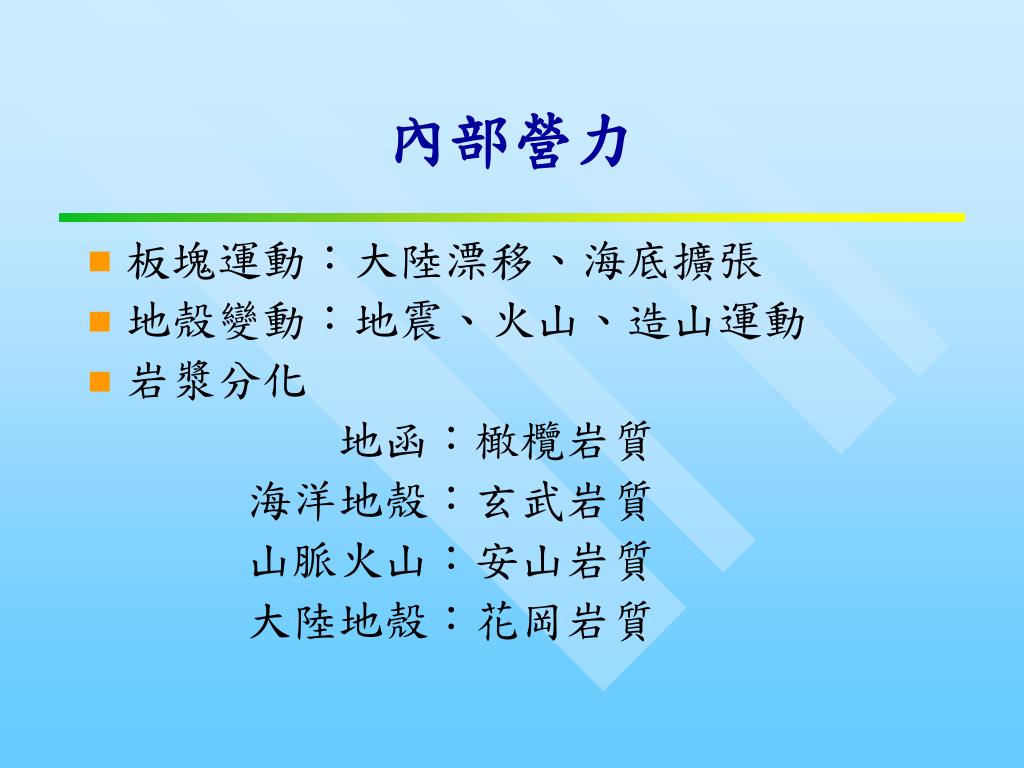 內部營力

板塊運動：大陸漂移、海底擴張
地殼變動：地震、火山、造山運動
岩漿分化

地函：橄欖岩質
海洋地殼：玄武岩質
山脈火山：安山岩質
大陸地殼：花岡岩質